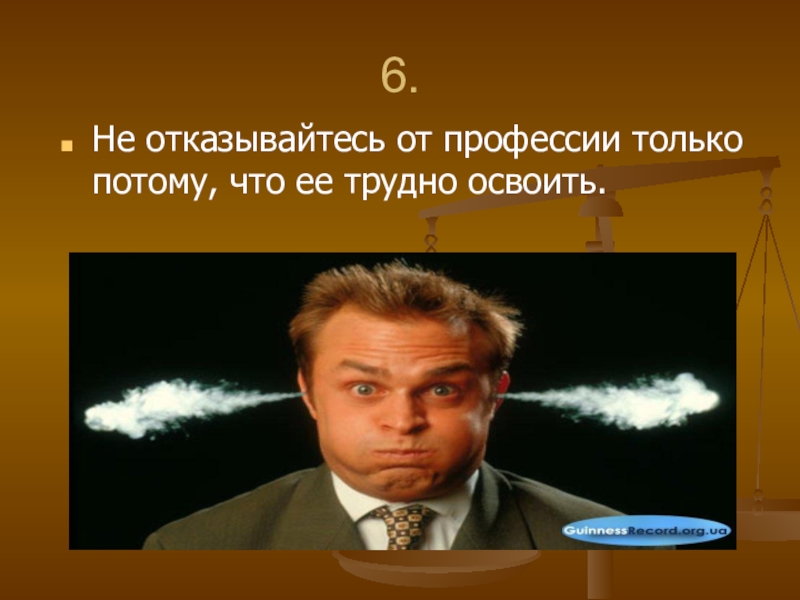 6.

Не отказывайтесь от профессии только потому, что ее трудно освоить.

GuinnessRecord.org.ua